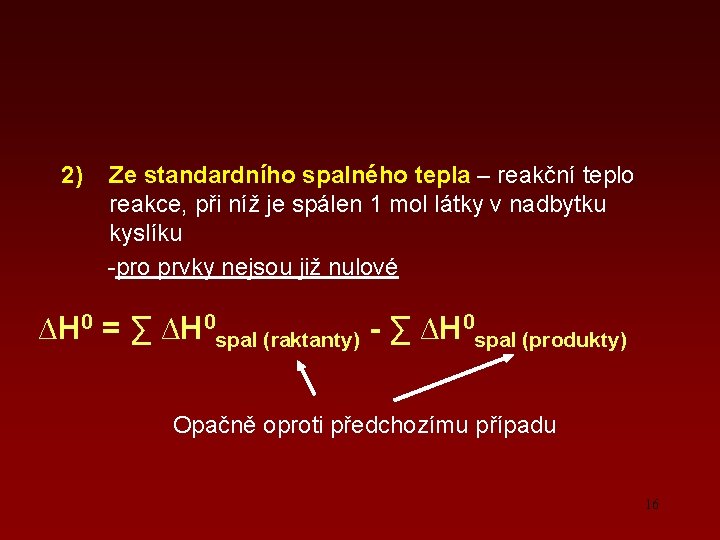 2) Ze standardního spalného tepla – reakční teplo reakce, při níž je spálen 1 mol látky v nadbytku kyslíku

-pro prvky nejsou již nulové

$\Delta H^0 = \sum \Delta H^0_{spal\ (raktanty)} - \sum \Delta H^0_{spal\ (produkty)}$

Opačně oproti předchozímu případu

16